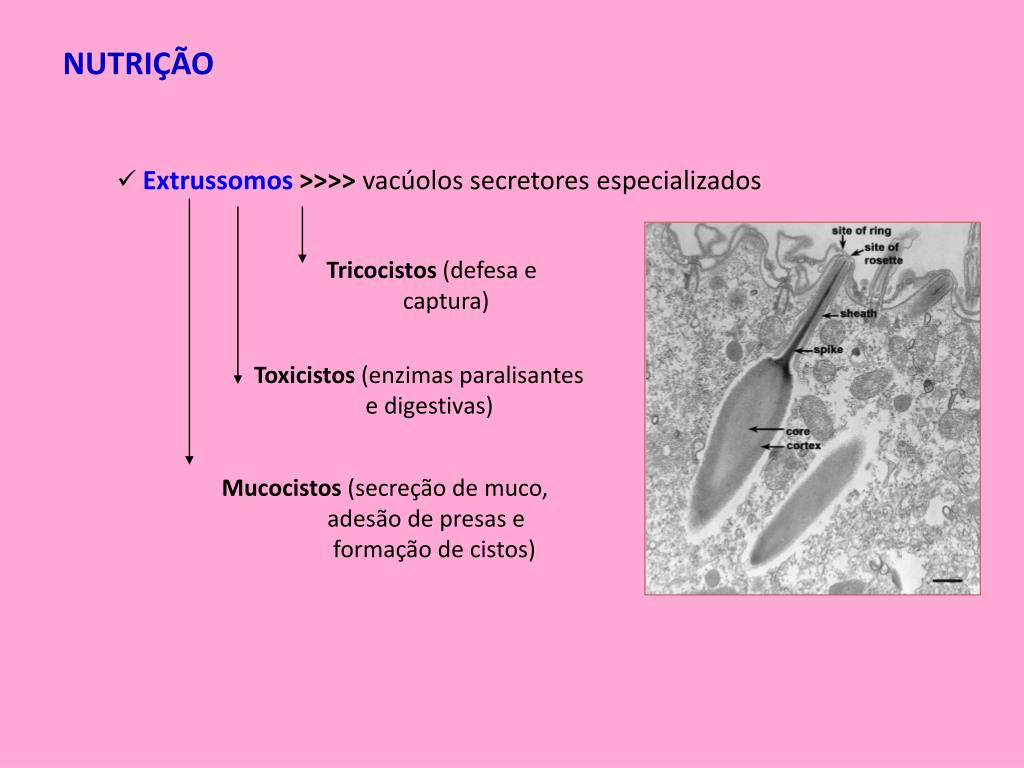 NUTRIÇÃO

✓ Extrussomos >>>> vacúolos secretores especializados

Tricocistos (defesa e captura)

Toxicistos (enzimas paralisantes e digestivas)

Mucocistos (secreção de muco, adesão de presas e formação de cistos)

site of ring
site of rosette
sheath
spike
core
cortex